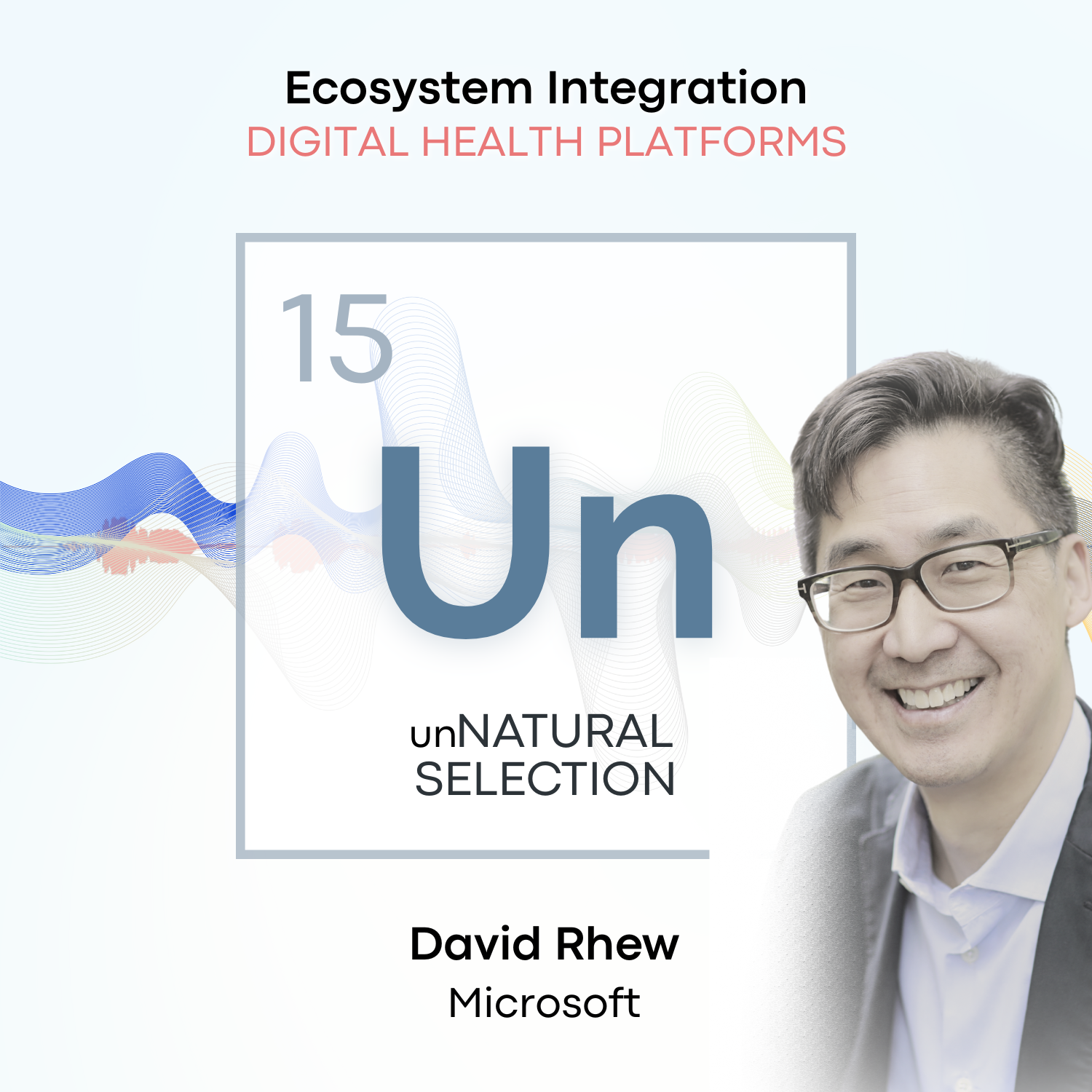 Ecosystem Integration
DIGITAL HEALTH PLATFORMS

15

Un

unNATURAL SELECTION

David Rhew
Microsoft